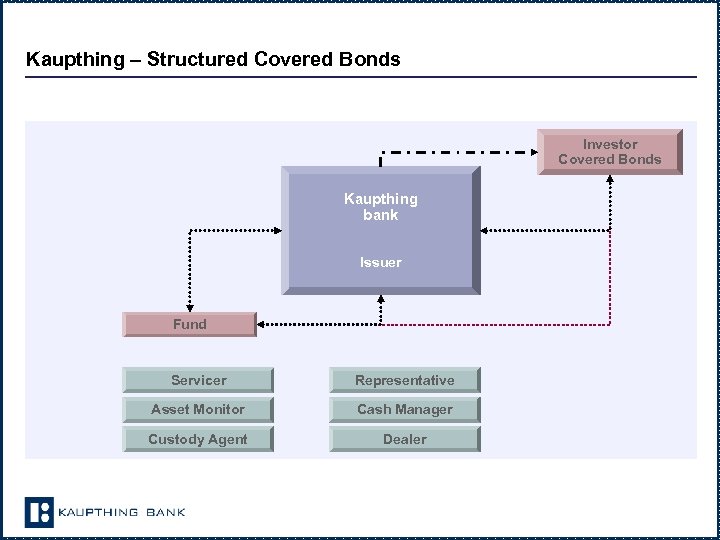 Kaupthing – Structured Covered Bonds

Investor Covered Bonds

Kaupthing bank

Issuer

Fund

Servicer

Asset Monitor

Custody Agent

Representative

Cash Manager

Dealer

KAUPTHING BANK